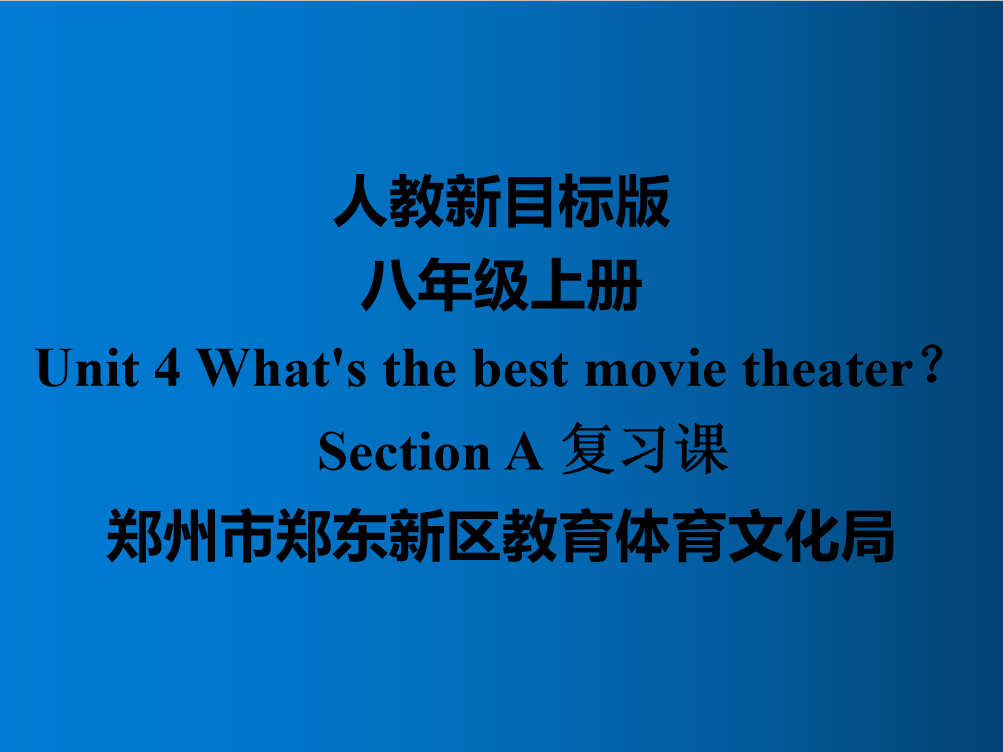 人教新目标版
八年级上册
Unit 4 What's the best movie theater？
Section A 复习课
郑州市郑东新区教育体育文化局